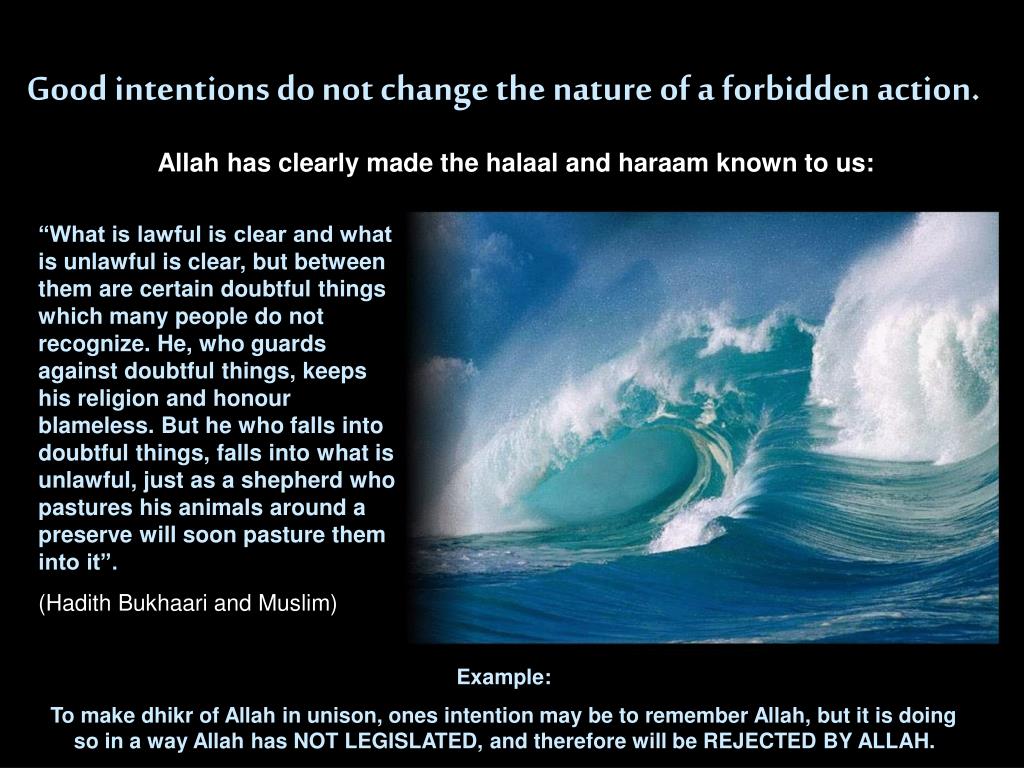 Good intentions do not change the nature of a forbidden action.

Allah has clearly made the halaal and haraam known to us:

“What is lawful is clear and what is unlawful is clear, but between them are certain doubtful things which many people do not recognize. He, who guards against doubtful things, keeps his religion and honour blameless. But he who falls into doubtful things, falls into what is unlawful, just as a shepherd who pastures his animals around a preserve will soon pasture them into it”.

(Hadith Bukhaari and Muslim)

Example:

To make dhikr of Allah in unison, ones intention may be to remember Allah, but it is doing so in a way Allah has NOT LEGISLATED, and therefore will be REJECTED BY ALLAH.